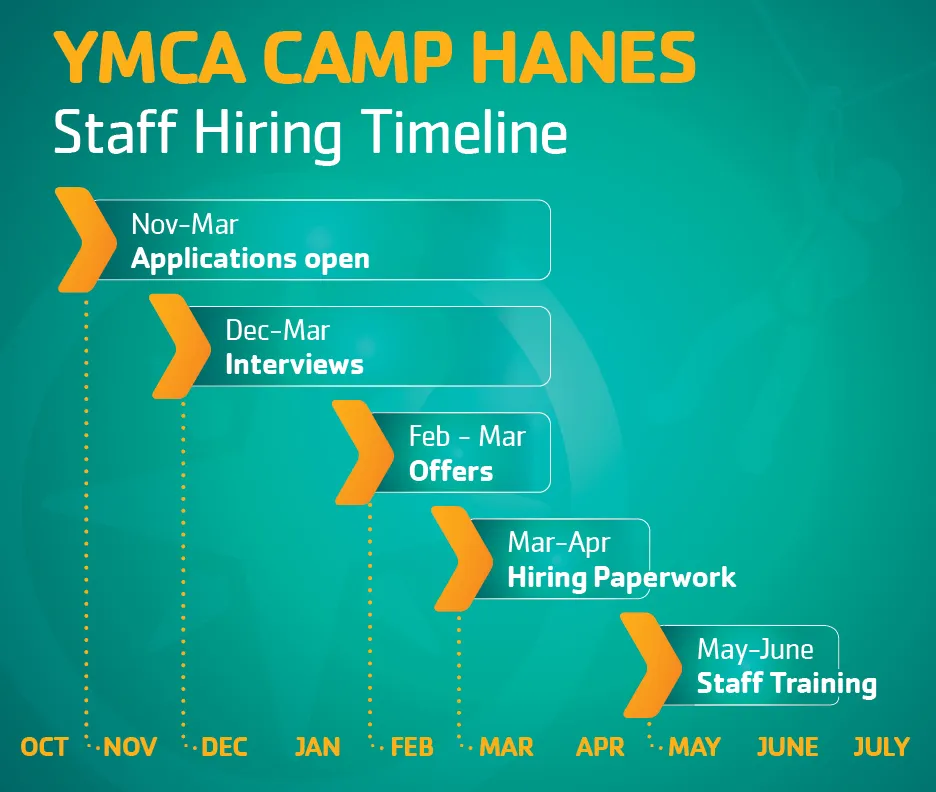 YMCA CAMP HANES
Staff Hiring Timeline

Nov-Mar
Applications open

Dec-Mar
Interviews

Feb - Mar
Offers

Mar-Apr
Hiring Paperwork

May-June
Staff Training

OCT NOV DEC JAN FEB MAR APR MAY JUNE JULY